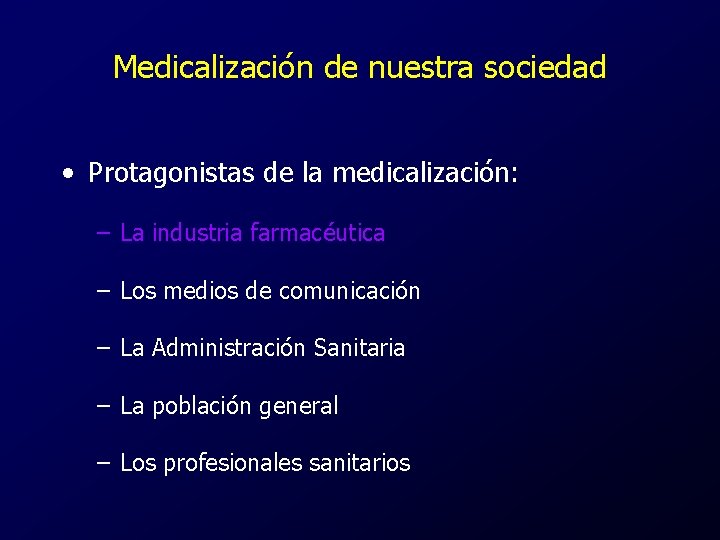 Medicalización de nuestra sociedad

• Protagonistas de la medicalización:

– La industria farmacéutica

– Los medios de comunicación

– La Administración Sanitaria

– La población general

– Los profesionales sanitarios